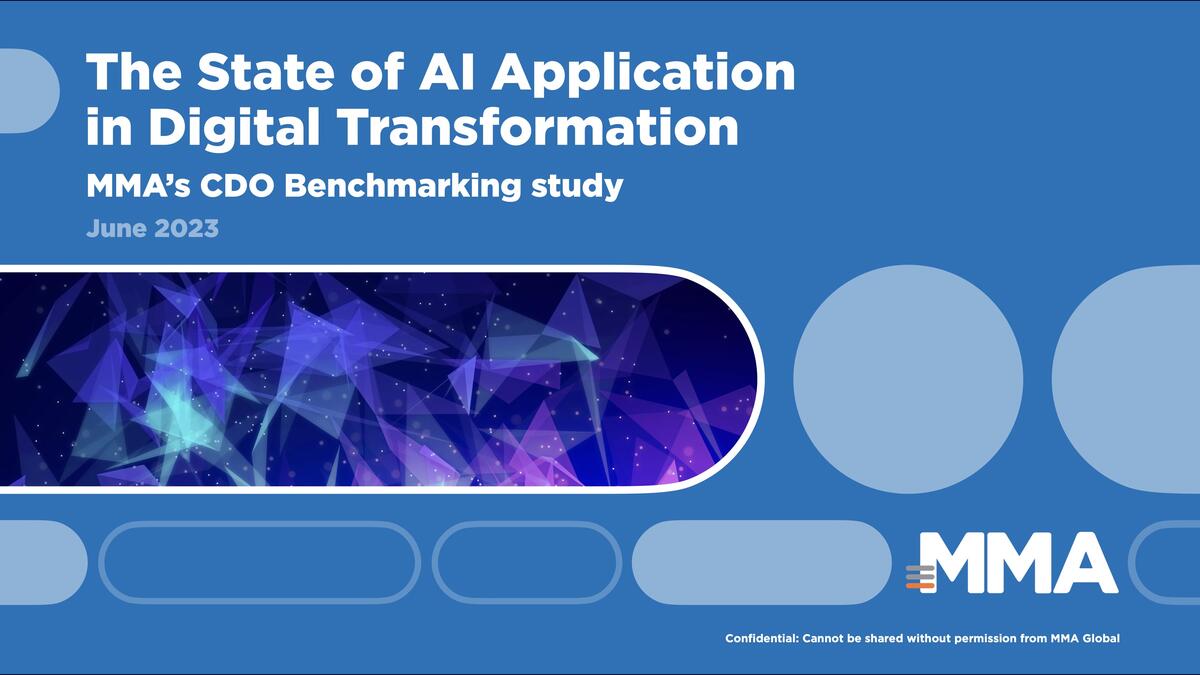 The State of AI Application in Digital Transformation

MMA's CDO Benchmarking study

June 2023

MMA

Confidential: Cannot be shared without permission from MMA Global